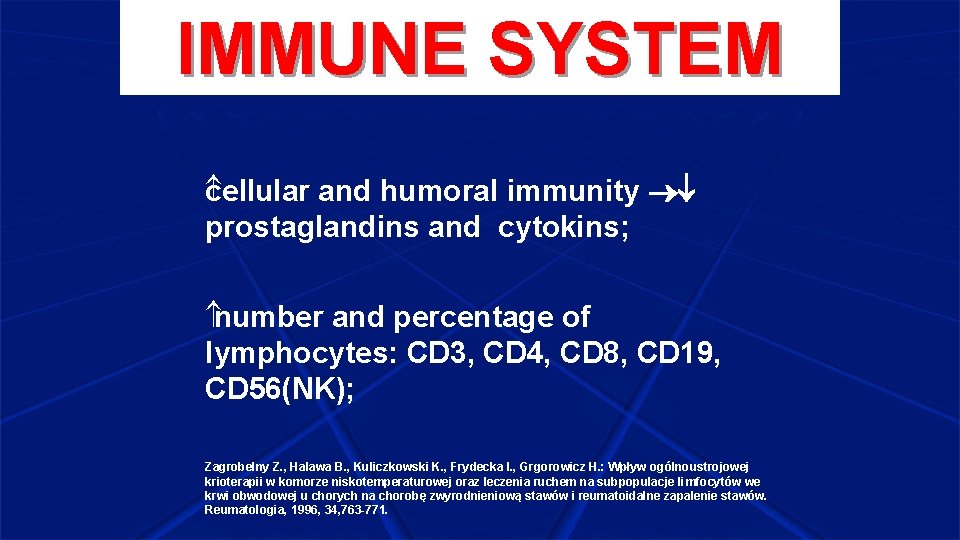 IMMUNE SYSTEM

↑cellular and humoral immunity →↓ prostaglandins and cytokins;

↑number and percentage of lymphocytes: CD3, CD4, CD8, CD19, CD56(NK);

Zagrobelny Z., Halawa B., Kuliczkowski K., Frydecka I., Grgorowicz H.: Wpływ ogólnoustrojowej krioterapii w komorze niskotemperaturowej oraz leczenia ruchem na subpopulacje limfocytów we krwi obwodowej u chorych na chorobę zwyrodnieniową stawów i reumatoidalne zapalenie stawów. Reumatologia, 1996, 34,763-771.